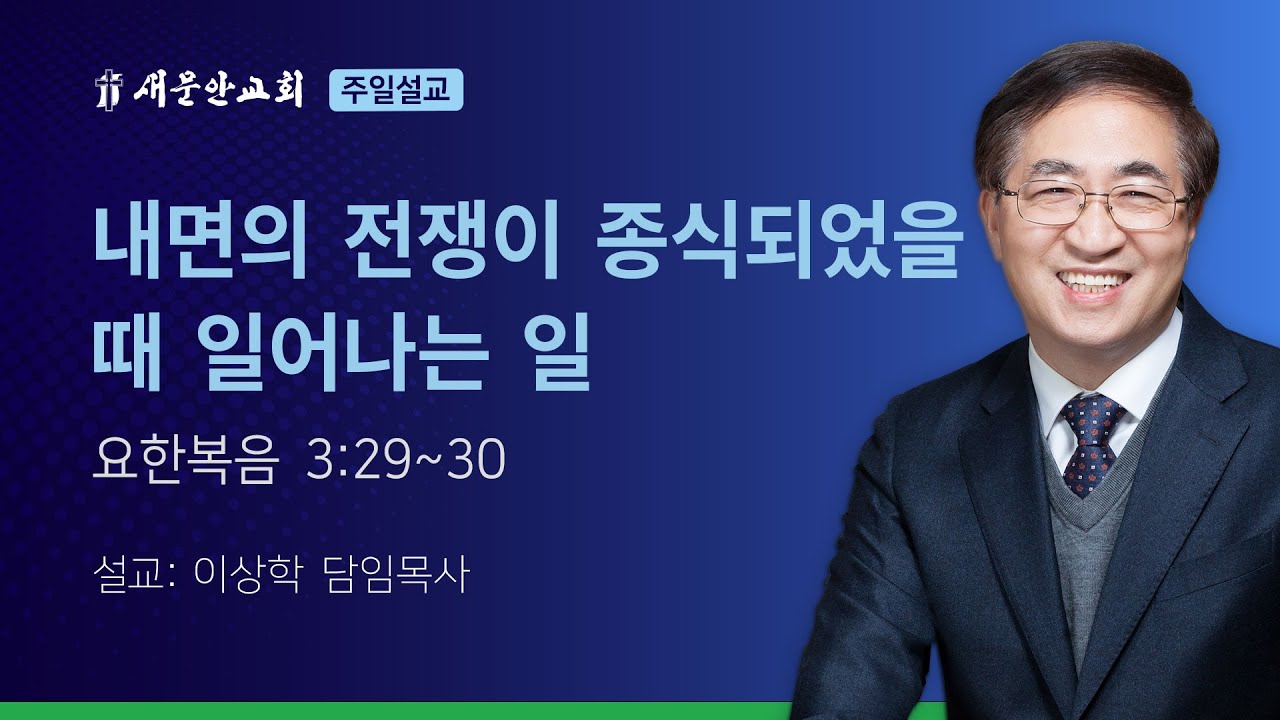 새문안교회 주일설교

내면의 전쟁이 종식되었을 때 일어나는 일

요한복음 3:29~30

설교: 이상학 담임목사